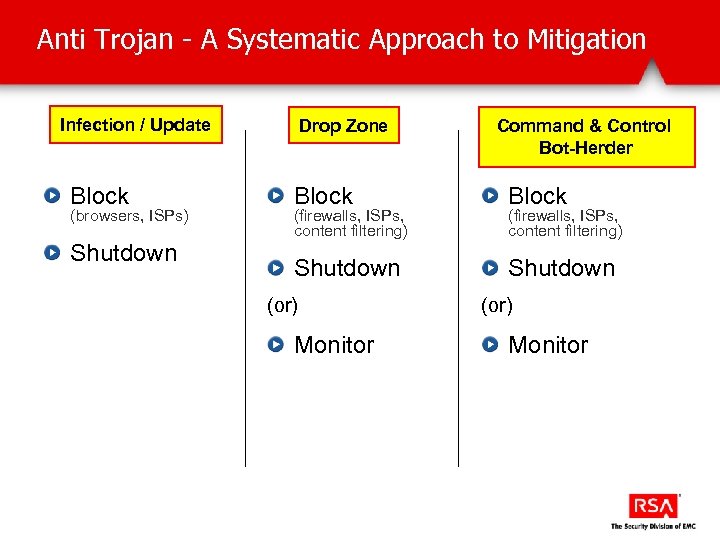 Anti Trojan - A Systematic Approach to Mitigation

Infection / Update

Block
(browsers, ISPs)

Shutdown

Drop Zone

Block
(firewalls, ISPs, content filtering)

Shutdown

(or)

Monitor

Command & Control
Bot-Herder

Block
(firewalls, ISPs, content filtering)

Shutdown

(or)

Monitor

RSA
The Security Division of EMC